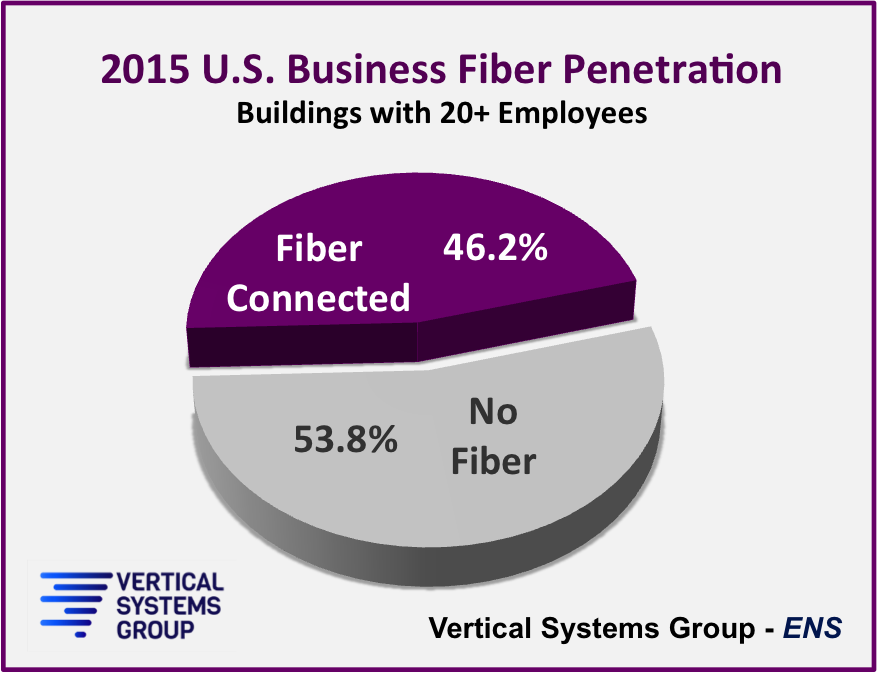 2015 U.S. Business Fiber Penetration
Buildings with 20+ Employees

Fiber Connected 46.2%

53.8% No Fiber

VERTICAL SYSTEMS GROUP

Vertical Systems Group - ENS